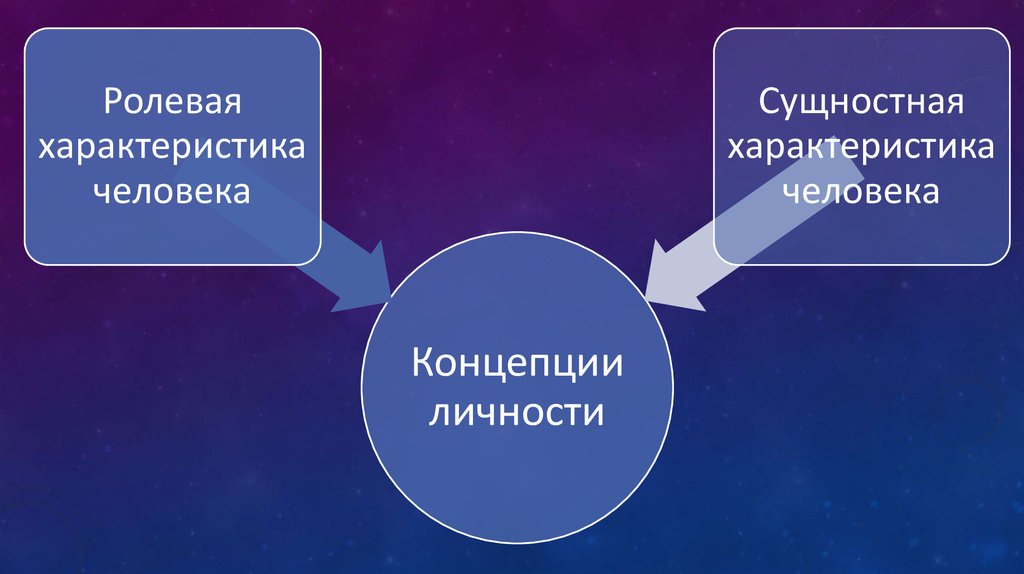 Ролевая характеристика человека

Сущностная характеристика человека

Концепции личности